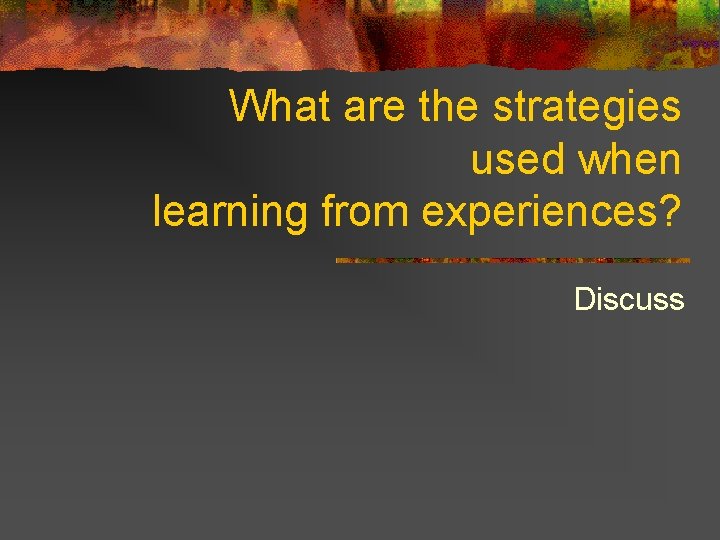 What are the strategies used when learning from experiences?

Discuss